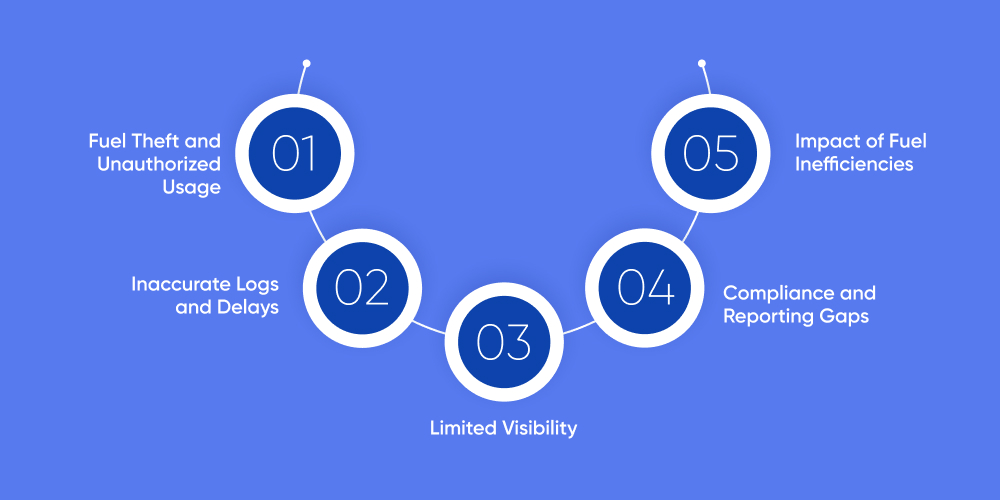 01
Fuel Theft and Unauthorized Usage

02
Inaccurate Logs and Delays

03
Limited Visibility

04
Compliance and Reporting Gaps

05
Impact of Fuel Inefficiencies